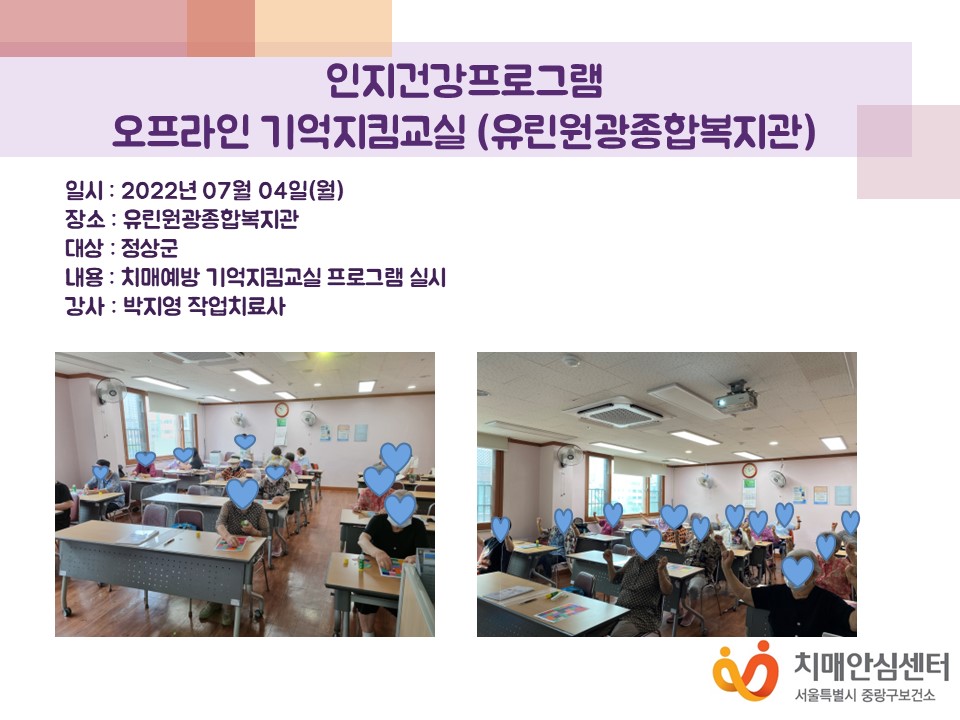 인지건강프로그램
오프라인 기억지킴교실 (유린원광종합복지관)

일시 : 2022년 07월 04일(월)
장소 : 유린원광종합복지관
대상 : 정상군
내용 : 치매예방 기억지킴교실 프로그램 실시
강사 : 박지영 작업치료사

치매안심센터
서울특별시 중랑구보건소